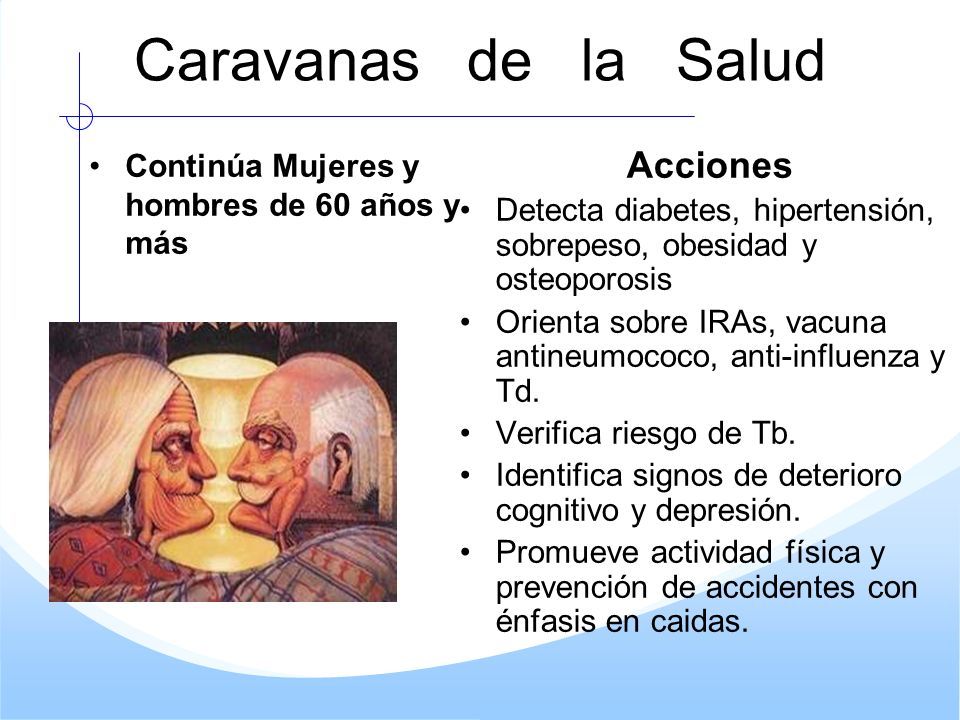 Caravanas de la Salud

• Continúa Mujeres y hombres de 60 años y más

Acciones

• Detecta diabetes, hipertensión, sobrepeso, obesidad y osteoporosis
• Orienta sobre IRAs, vacuna antineumococo, anti-influenza y Td.
• Verifica riesgo de Tb.
• Identifica signos de deterioro cognitivo y depresión.
• Promueve actividad física y prevención de accidentes con énfasis en caidas.